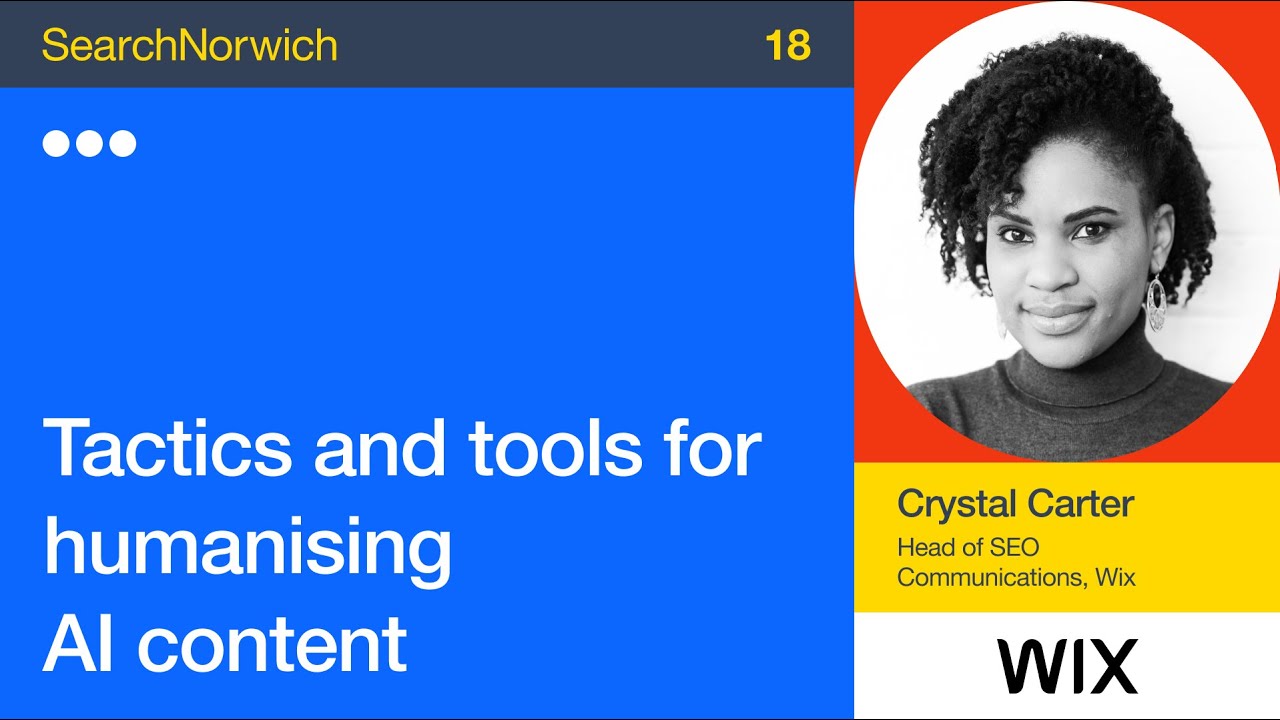 SearchNorwich

18

Tactics and tools for humanising AI content

Crystal Carter

Head of SEO Communications, Wix

WIX